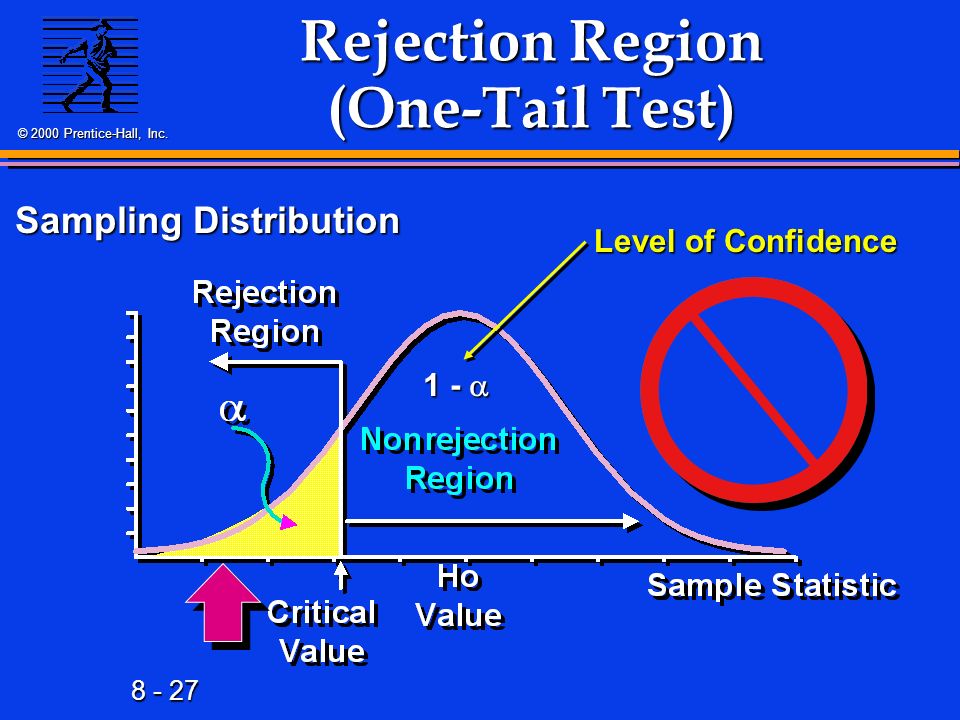 © 2000 Prentice-Hall, Inc.

Rejection Region
(One-Tail Test)

Sampling Distribution

Level of Confidence

Rejection Region

$\alpha$

$1 - \alpha$

Nonrejection Region

Critical Value

Ho Value

Sample Statistic

8 - 27